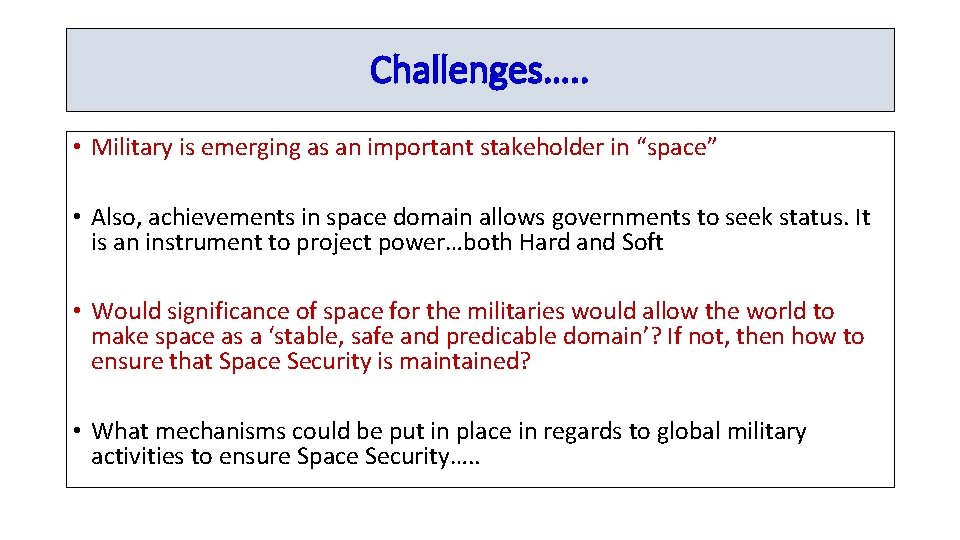 Challenges…..

• Military is emerging as an important stakeholder in “space”

• Also, achievements in space domain allows governments to seek status. It is an instrument to project power…both Hard and Soft

• Would significance of space for the militaries would allow the world to make space as a ‘stable, safe and predicable domain’? If not, then how to ensure that Space Security is maintained?

• What mechanisms could be put in place in regards to global military activities to ensure Space Security…..